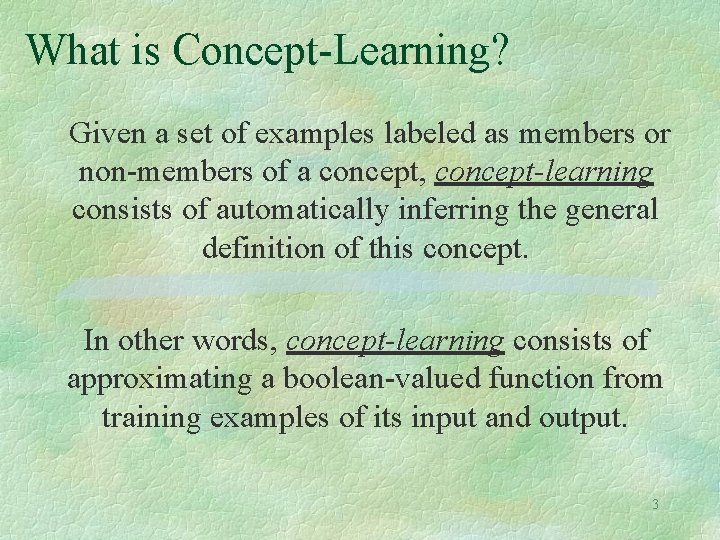 What is Concept-Learning?

Given a set of examples labeled as members or non-members of a concept, concept-learning consists of automatically inferring the general definition of this concept.

In other words, concept-learning consists of approximating a boolean-valued function from training examples of its input and output.

3